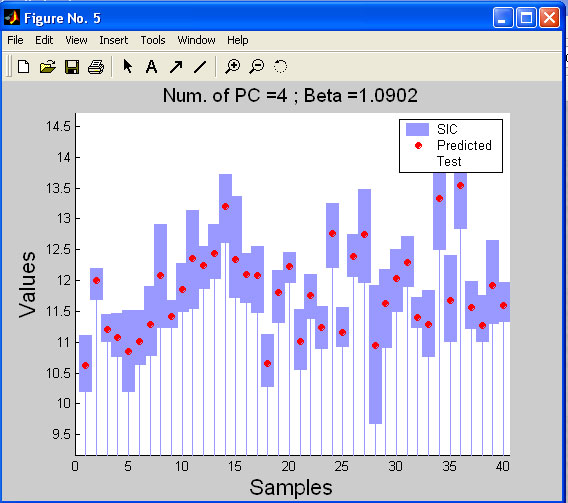 Figure No. 5

File Edit View Insert Tools Window Help

Num. of PC =4 ; Beta =1.0902

SIC
Predicted
Test

14.5
14
13.5
13
12.5
12
11.5
11
10.5
10
9.5

Values

0 5 10 15 20 25 30 35 40

Samples